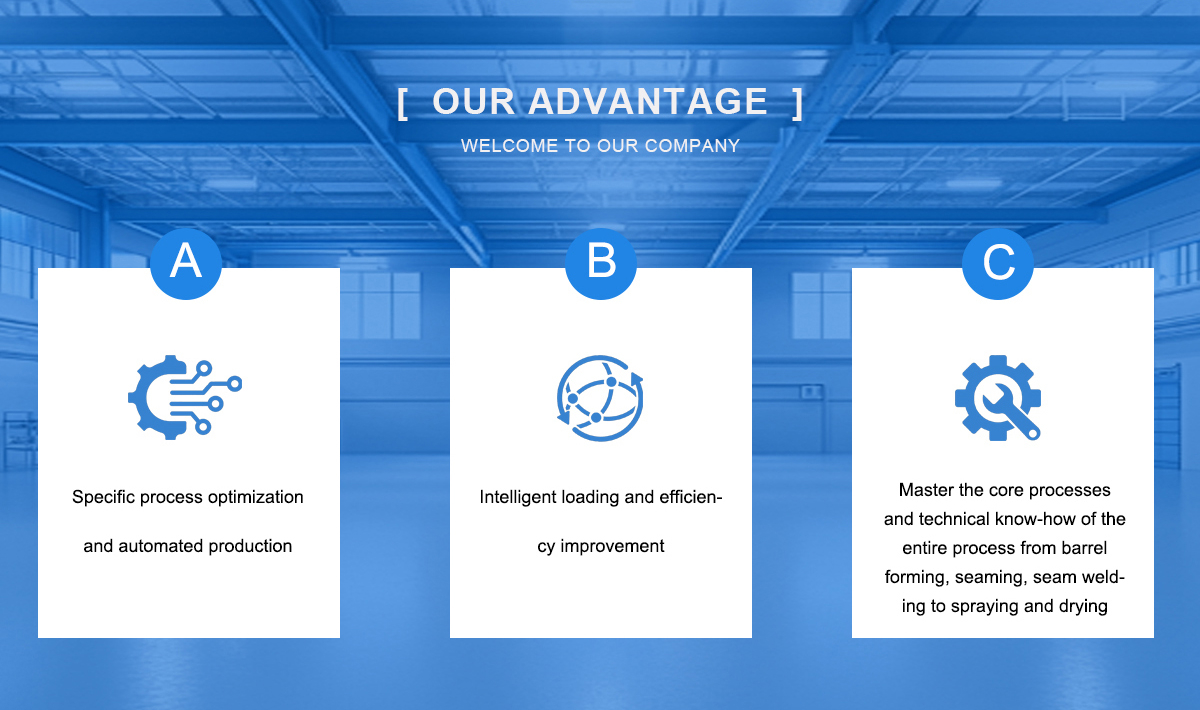 [ OUR ADVANTAGE ]

WELCOME TO OUR COMPANY

A

Specific process optimization and automated production

B

Intelligent loading and efficiency improvement

C

Master the core processes and technical know-how of the entire process from barrel forming, seaming, seam welding to spraying and drying